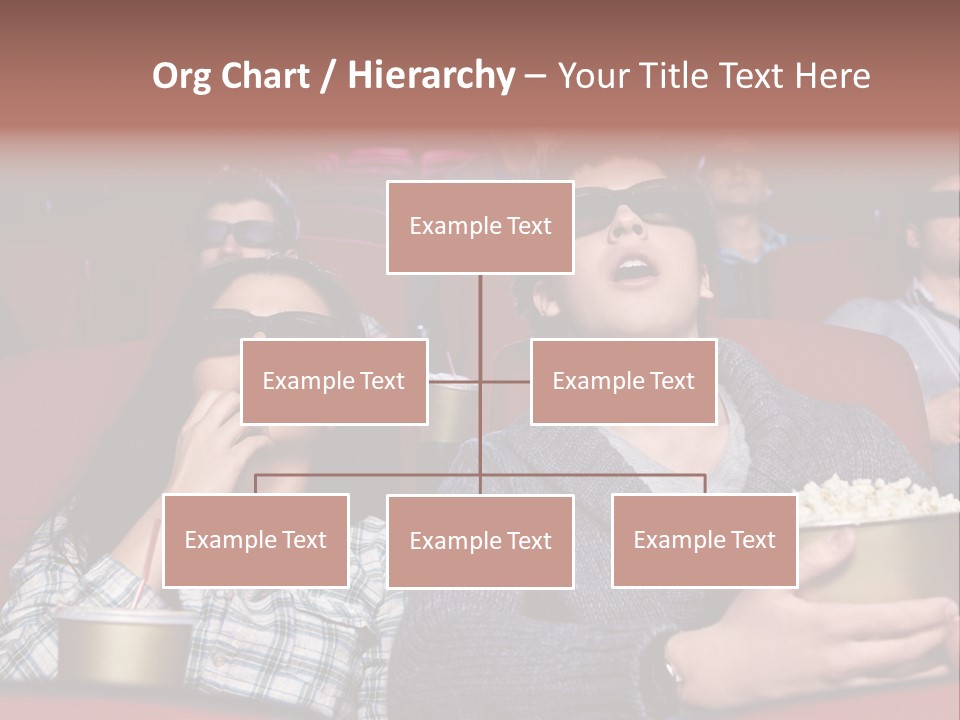 Org Chart / Hierarchy – Your Title Text Here

Example Text

Example Text

Example Text

Example Text

Example Text

Example Text